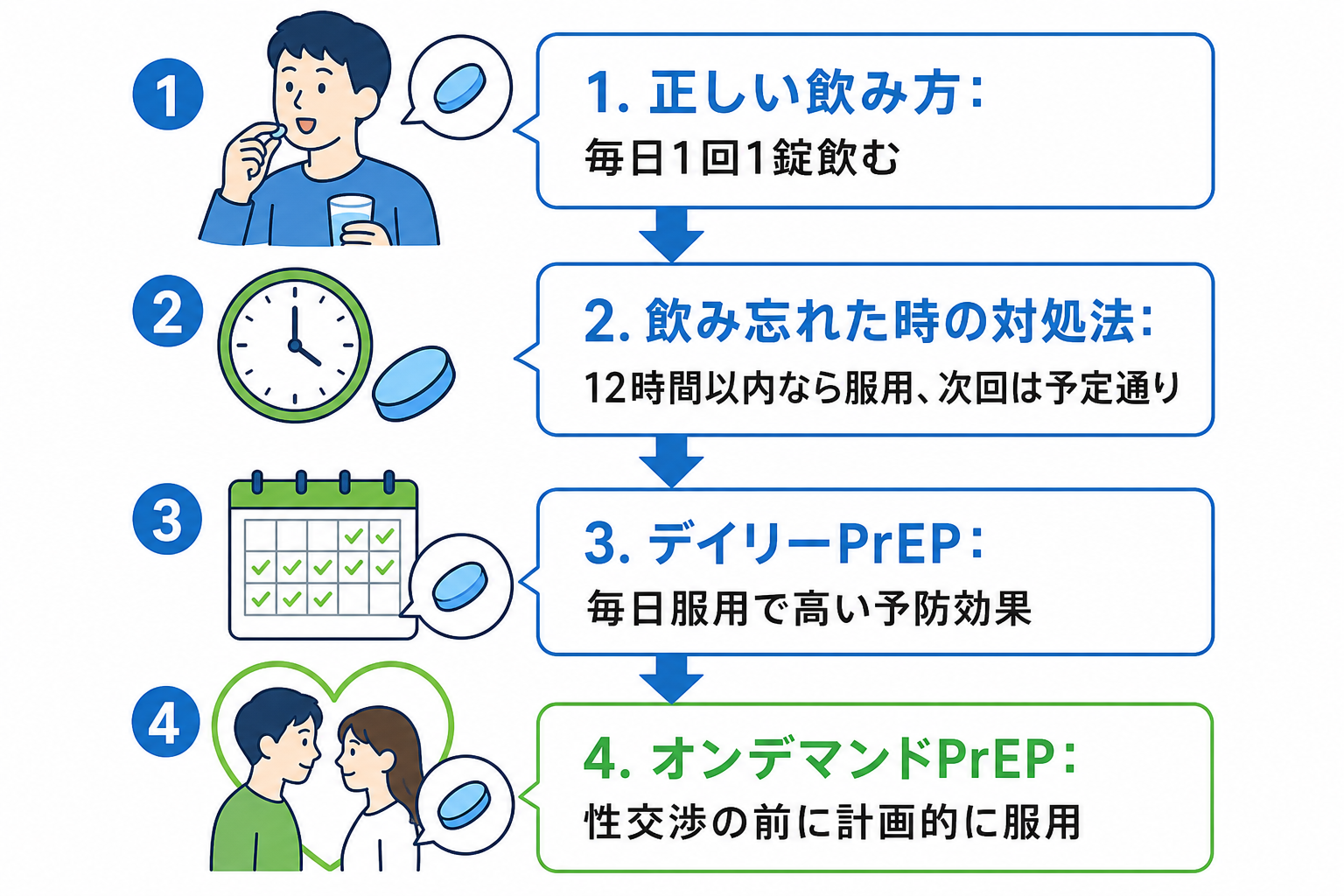 1

1. 正しい飲み方:

毎日1回1錠飲む

2

2. 飲み忘れた時の対処法:

12時間以内なら服用、次回は予定通り

3

3. デイリーPrEP:

毎日服用で高い予防効果

4

4. オンデマンドPrEP:

性交渉の前に計画的に服用